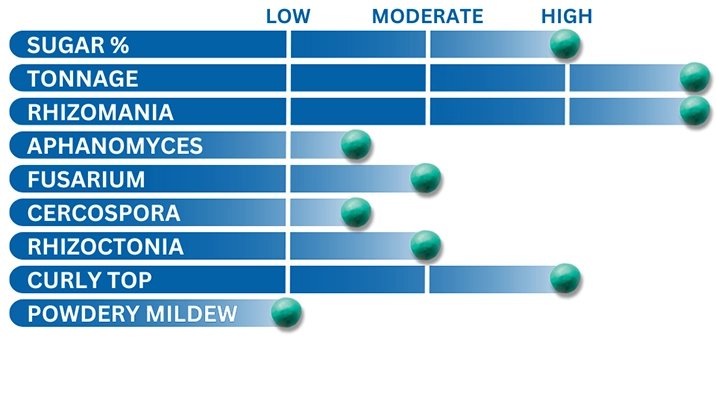 LOW MODERATE HIGH

SUGAR %
TONNAGE
RHIZOMANIA
APHANOMYCES
FUSARIUM
CERCOSPORA
RHIZOCTONIA
CURLY TOP
POWDERY MILDEW